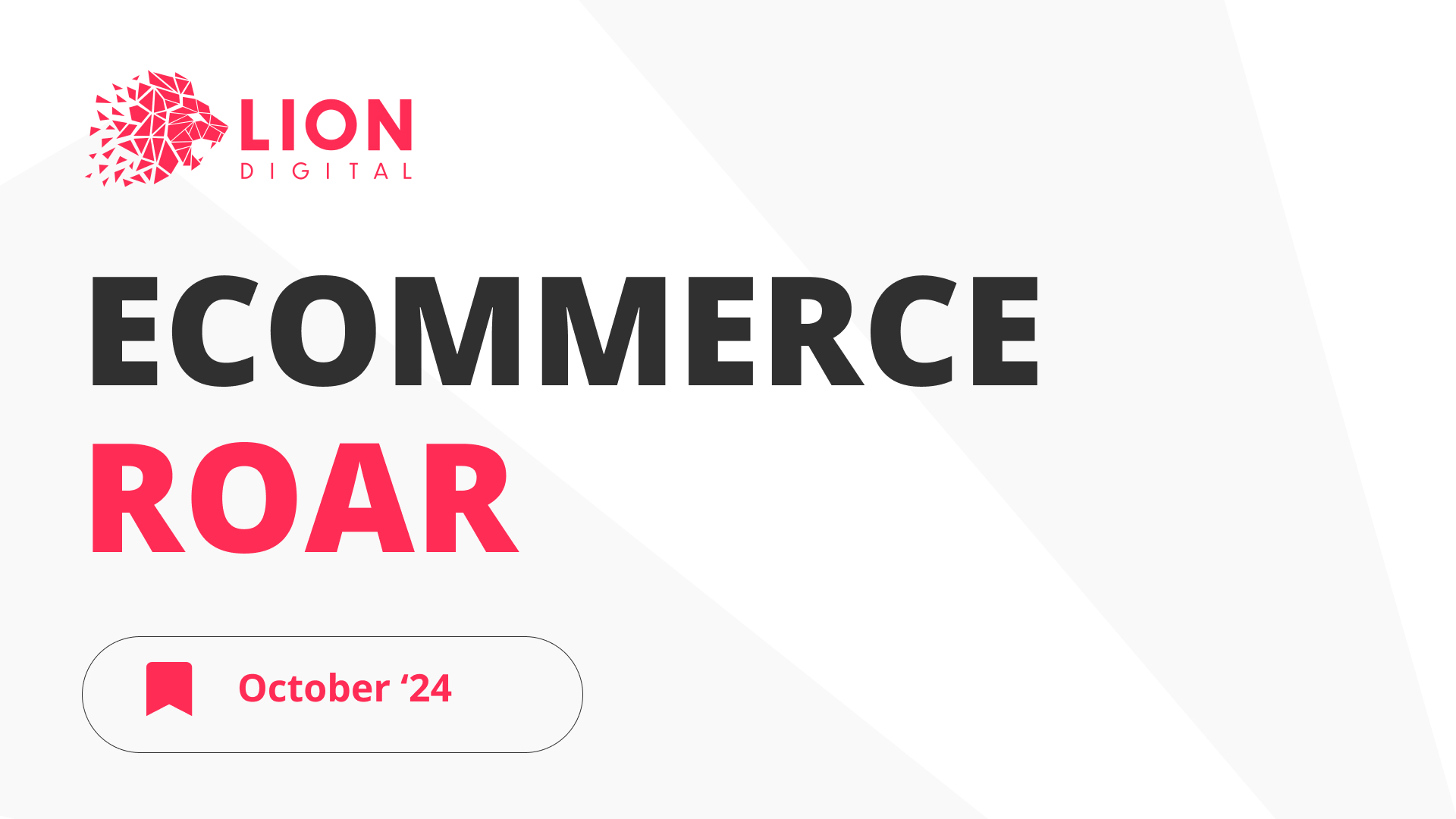 LION
DIGITAL

ECOMMERCE
ROAR

October ‘24